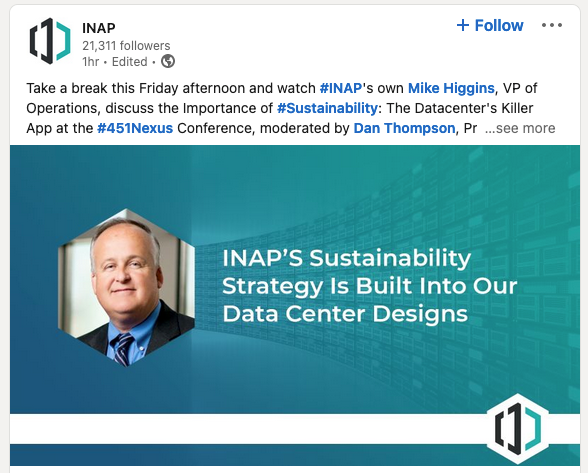 INAP
21,311 followers
1hr • Edited •

+ Follow

Take a break this Friday afternoon and watch #INAP's own Mike Higgins, VP of Operations, discuss the Importance of #Sustainability: The Datacenter's Killer App at the #451Nexus Conference, moderated by Dan Thompson, Pr ...see more

INAP'S Sustainability Strategy Is Built Into Our Data Center Designs